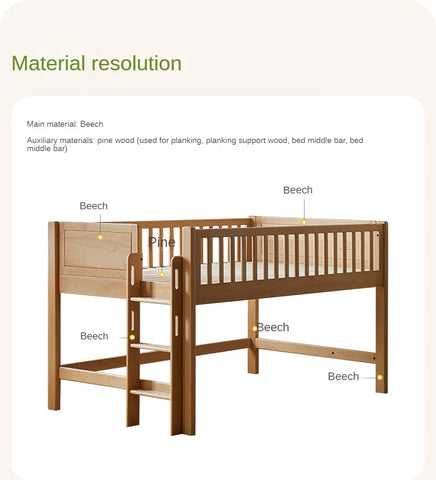 Material resolution

Main material: Beech

Auxiliary materials: pine wood (used for planking, planking support wood, bed middle bar, bed middle bar)

Beech

Beech

Pine

Beech

Beech

Beech